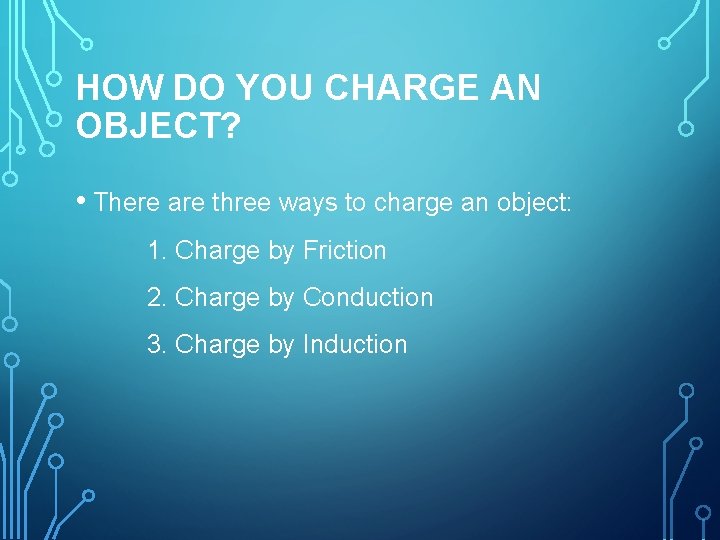 HOW DO YOU CHARGE AN OBJECT?

• There are three ways to charge an object:

1. Charge by Friction

2. Charge by Conduction

3. Charge by Induction